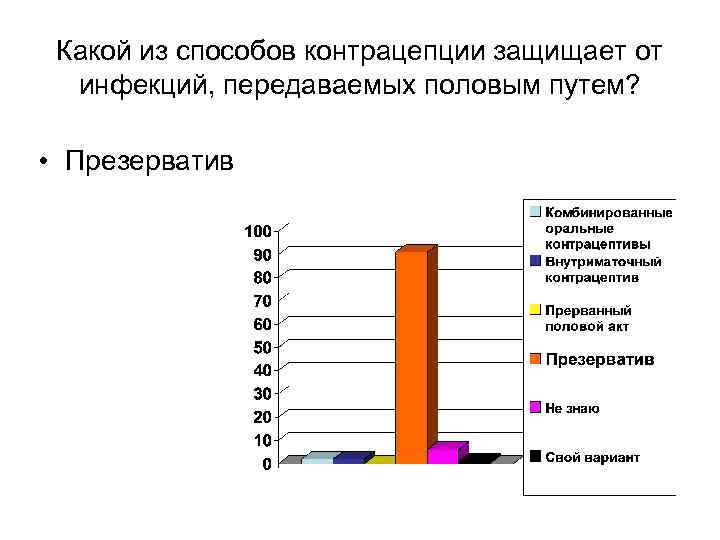 Какой из способов контрацепции защищает от инфекций, передаваемых половым путем?

• Презерватив

100
90
80
70
60
50
40
30
20
10
0

Комбинированные оральные контрацептивы
Внутриматочный контрацептив
Прерванный половой акт
Презерватив
Не знаю
Свой вариант